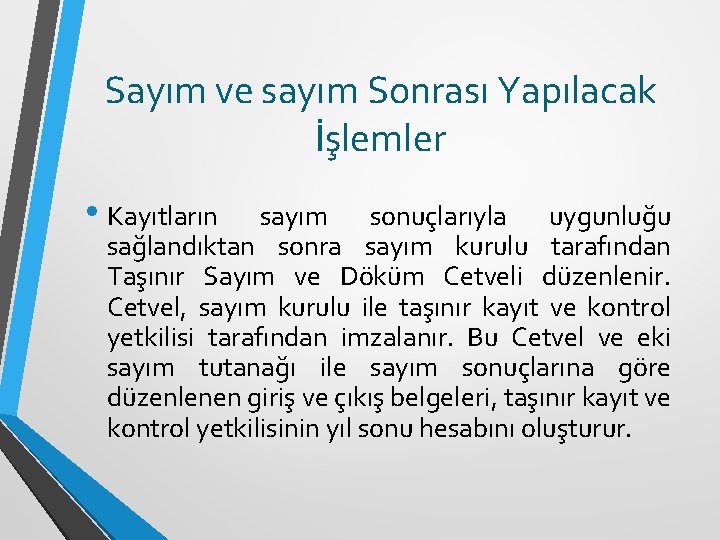 Sayım ve sayım Sonrası Yapılacak İşlemler

• Kayıtların sayım sonuçlarıyla uygunluğu sağlandıktan sonra sayım kurulu tarafından Taşınır Sayım ve Döküm Cetveli düzenlenir. Cetvel, sayım kurulu ile taşınır kayıt ve kontrol yetkilisi tarafından imzalanır. Bu Cetvel ve eki sayım tutanağı ile sayım sonuçlarına göre düzenlenen giriş ve çıkış belgeleri, taşınır kayıt ve kontrol yetkilisinin yıl sonu hesabını oluşturur.